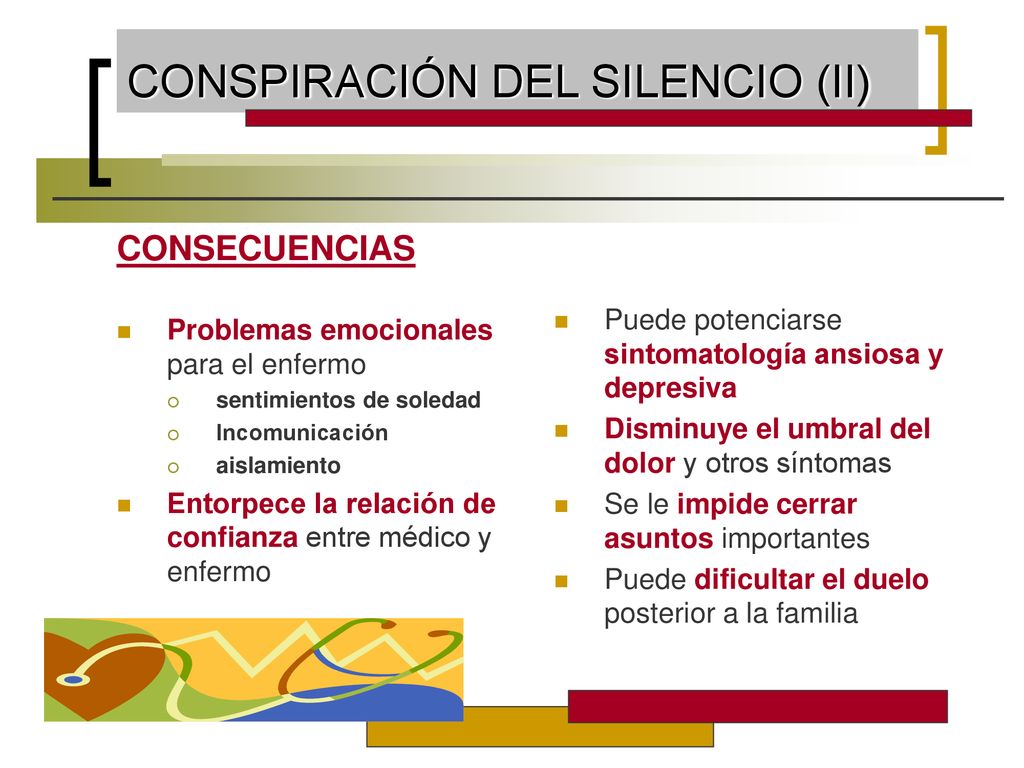 CONSPIRACIÓN DEL SILENCIO (II)

CONSECUENCIAS

Problemas emocionales para el enfermo
sentimientos de soledad
Incomunicación
aislamiento

Entorpece la relación de confianza entre médico y enfermo

Puede potenciarse sintomatología ansiosa y depresiva

Disminuye el umbral del dolor y otros síntomas

Se le impide cerrar asuntos importantes

Puede dificultar el duelo posterior a la familia